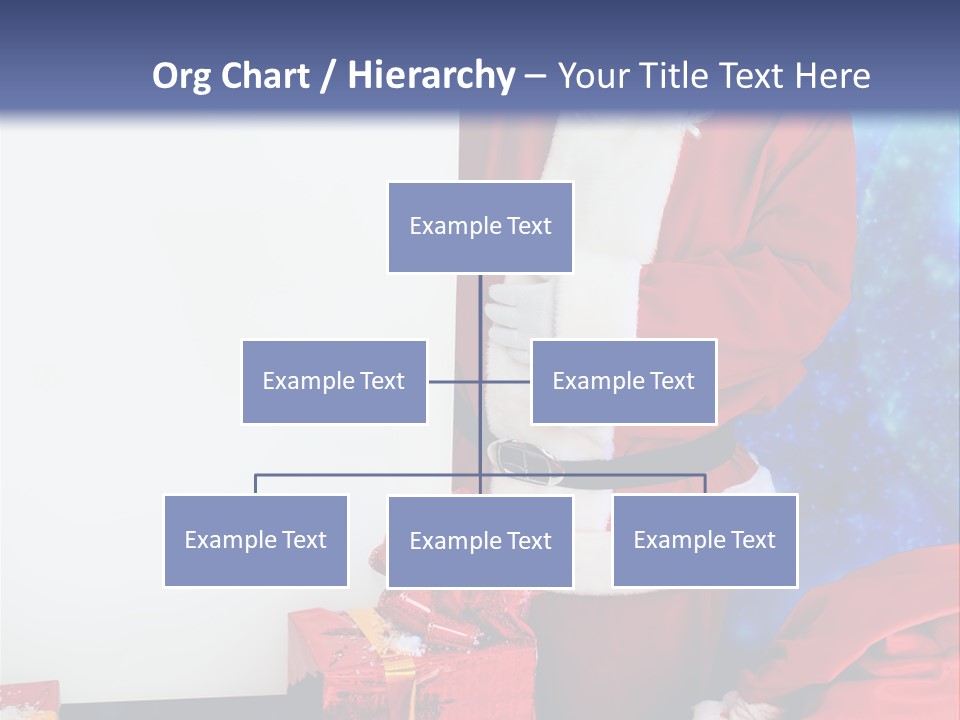 Org Chart / Hierarchy – Your Title Text Here

Example Text

Example Text

Example Text

Example Text

Example Text

Example Text